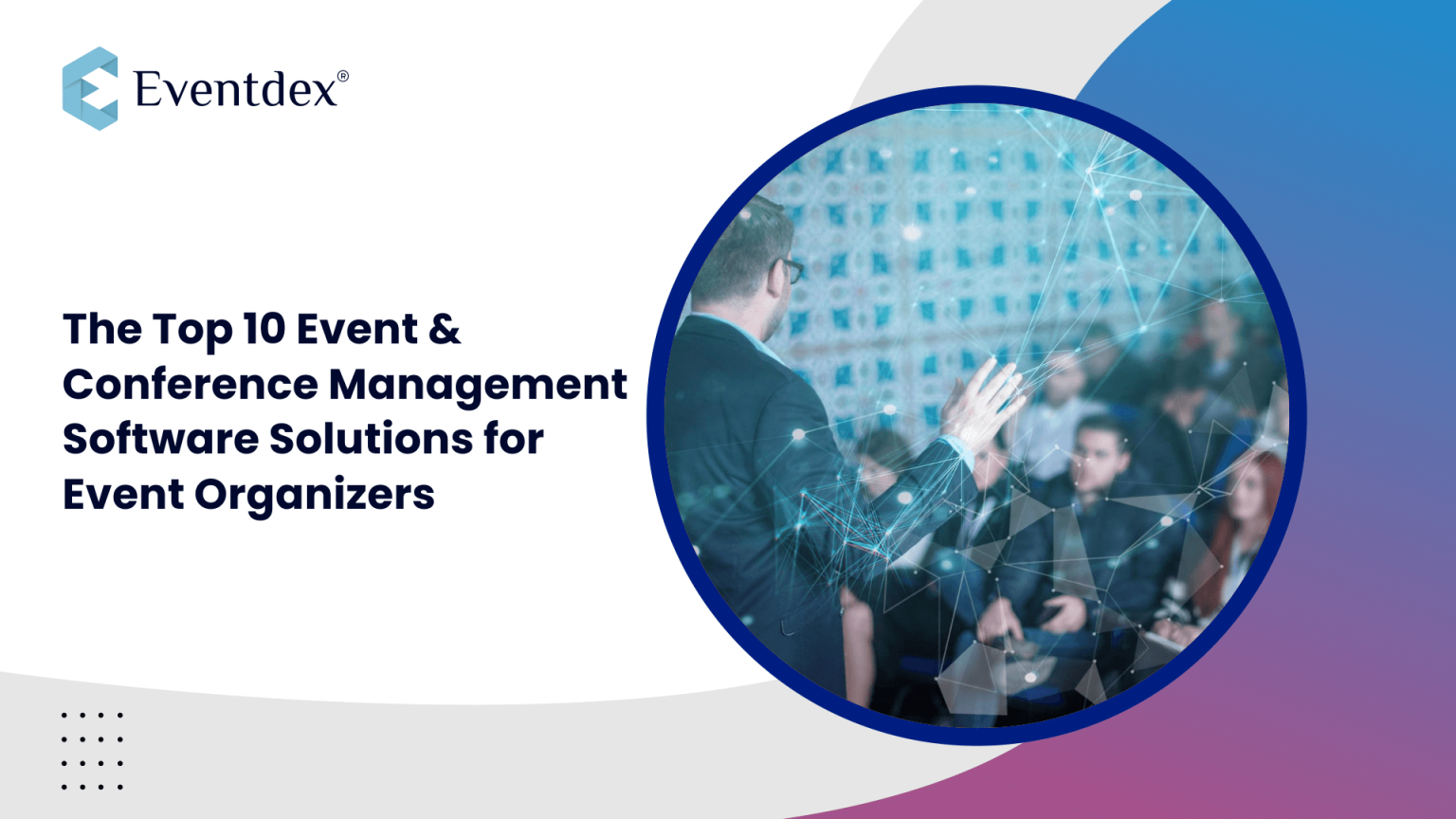 Eventdex®

The Top 10 Event & Conference Management Software Solutions for Event Organizers